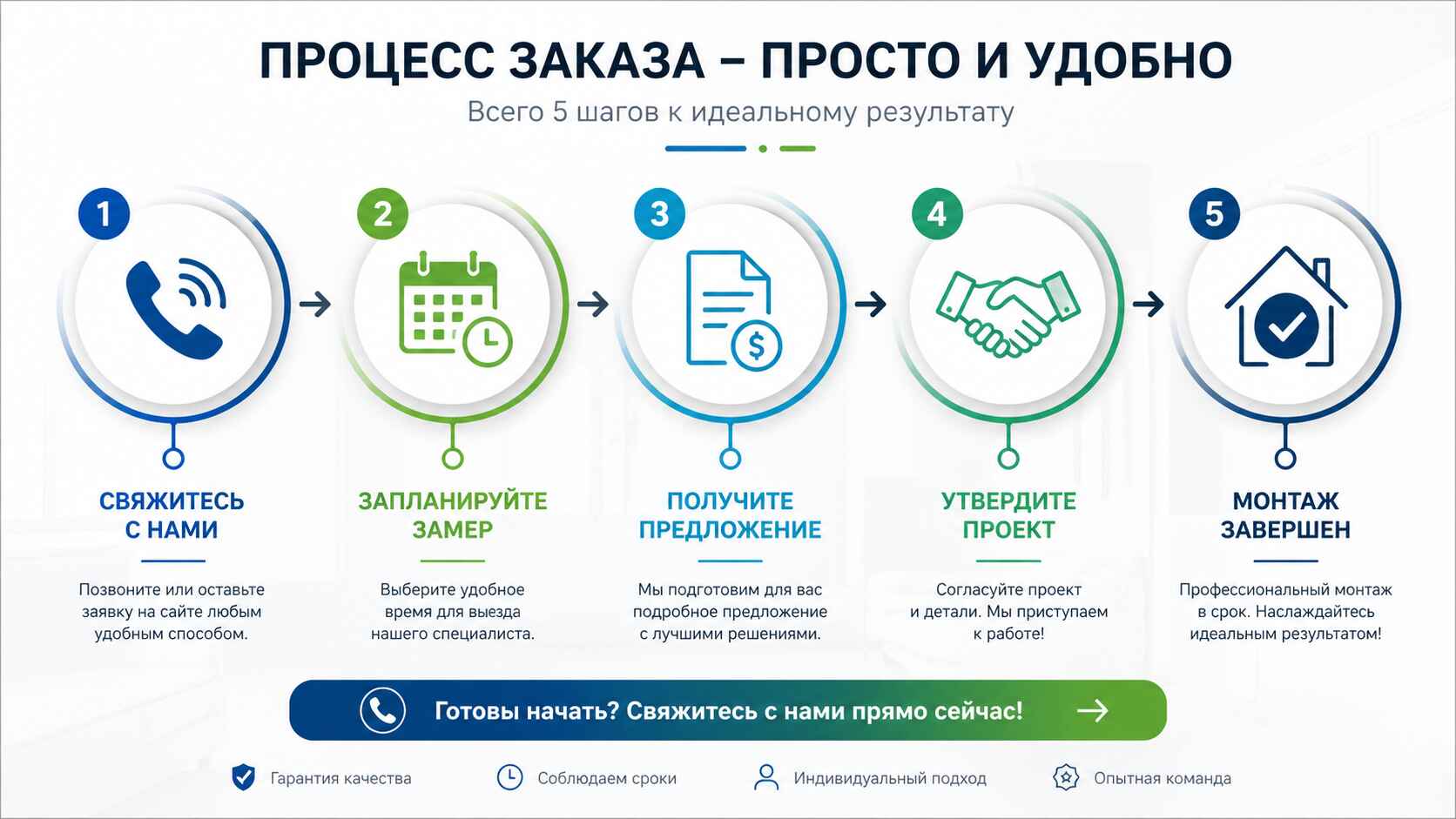 ПРОЦЕСС ЗАКАЗА – ПРОСТО И УДОБНО

Всего 5 шагов к идеальному результату

1

СВЯЖИТЕСЬ С НАМИ

Позвоните или оставьте заявку на сайте любым удобным способом.

2

ЗАПЛАНИРУЙТЕ ЗАМЕР

Выберите удобное время для выезда нашего специалиста.

3

ПОЛУЧИТЕ ПРЕДЛОЖЕНИЕ

Мы подготовим для вас подробное предложение с лучшими решениями.

4

УТВЕРДИТЕ ПРОЕКТ

Согласуйте проект и детали. Мы приступаем к работе!

5

МОНТАЖ ЗАВЕРШЕН

Профессиональный монтаж в срок. Наслаждайтесь идеальным результатом!

Готовы начать? Свяжитесь с нами прямо сейчас!

Гарантия качества

Соблюдаем сроки

Индивидуальный подход

Опытная команда